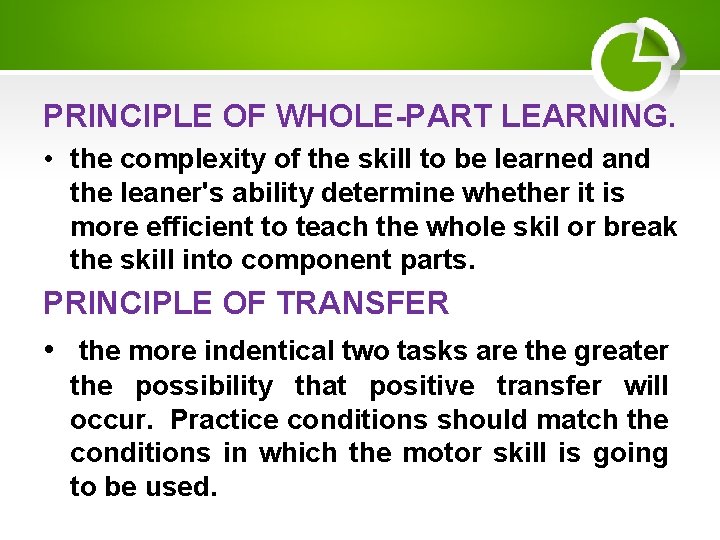 PRINCIPLE OF WHOLE-PART LEARNING.

• the complexity of the skill to be learned and the leaner's ability determine whether it is more efficient to teach the whole skil or break the skill into component parts.

PRINCIPLE OF TRANSFER

• the more indentical two tasks are the greater the possibility that positive transfer will occur. Practice conditions should match the conditions in which the motor skill is going to be used.